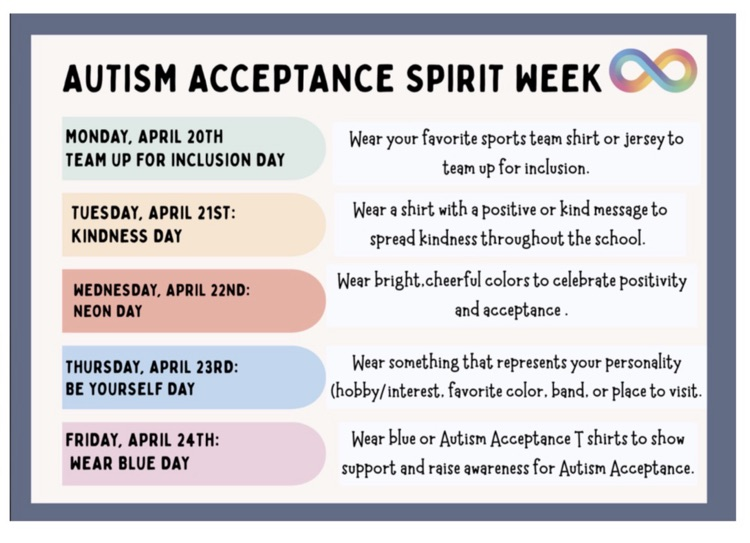 AUTISM ACCEPTANCE SPIRIT WEEK

MONDAY, APRIL 20TH
TEAM UP FOR INCLUSION DAY

Wear your favorite sports team shirt or jersey to team up for inclusion.

TUESDAY, APRIL 21ST:
KINDNESS DAY

Wear a shirt with a positive or kind message to spread kindness throughout the school.

WEDNESDAY, APRIL 22ND:
NEON DAY

Wear bright,cheerful colors to celebrate positivity and acceptance .

THURSDAY, APRIL 23RD:
BE YOURSELF DAY

Wear something that represents your personality (hobby/interest, favorite color, band, or place to visit.

FRIDAY, APRIL 24TH:
WEAR BLUE DAY

Wear blue or Autism Acceptance T shirts to show support and raise awareness for Autism Acceptance.